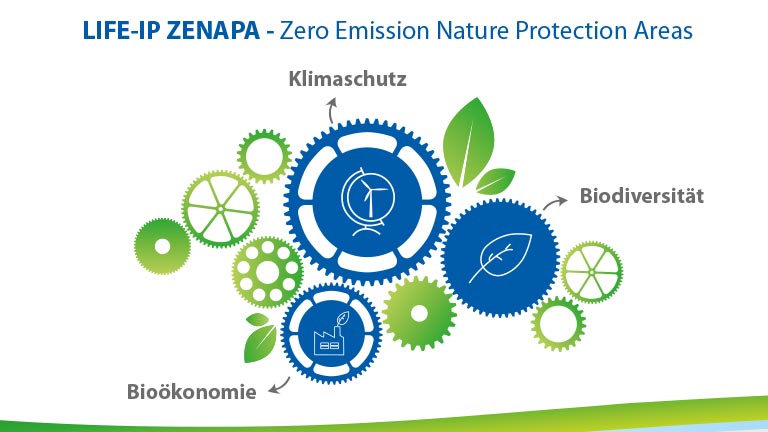 LIFE-IP ZENAPA - Zero Emission Nature Protection Areas

Klimaschutz

Biodiversität

Bioökonomie